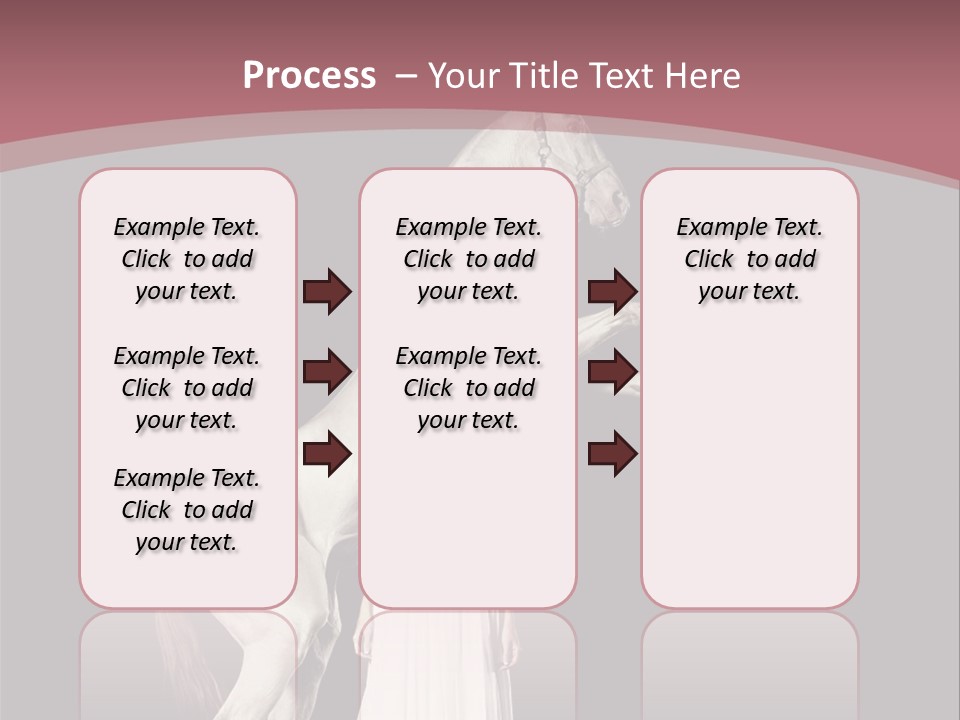 Process – Your Title Text Here

Example Text. Click to add your text.

Example Text. Click to add your text.

Example Text. Click to add your text.

Example Text. Click to add your text.

Example Text. Click to add your text.

Example Text. Click to add your text.